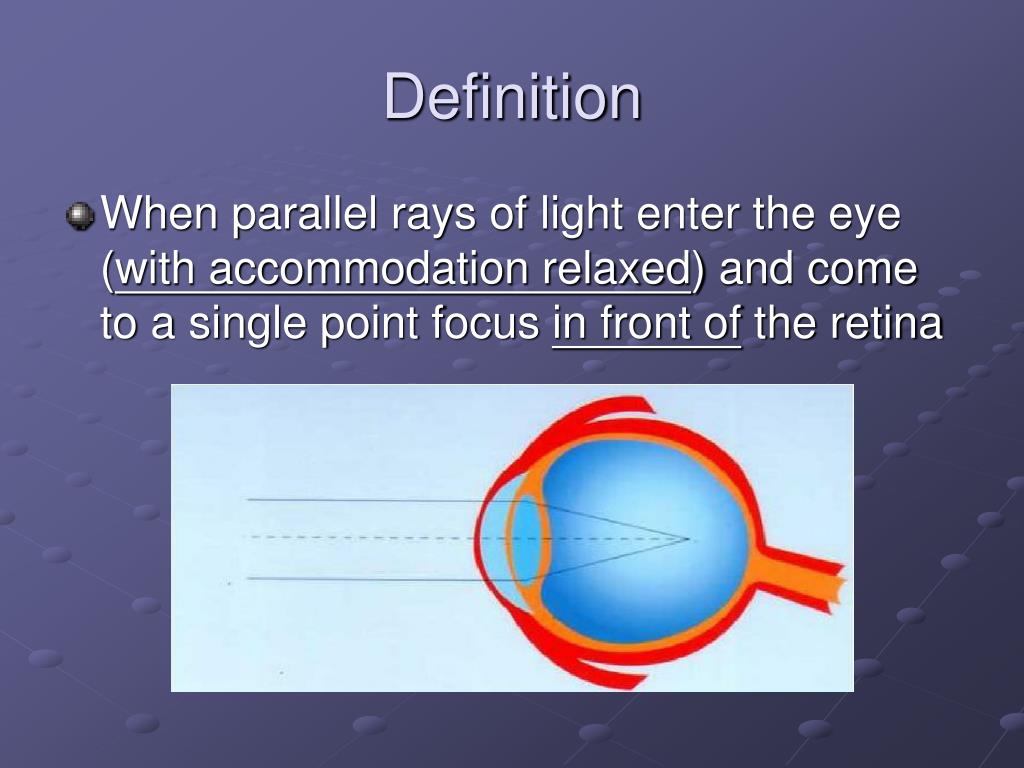 Definition

When parallel rays of light enter the eye (with accommodation relaxed) and come to a single point focus in front of the retina